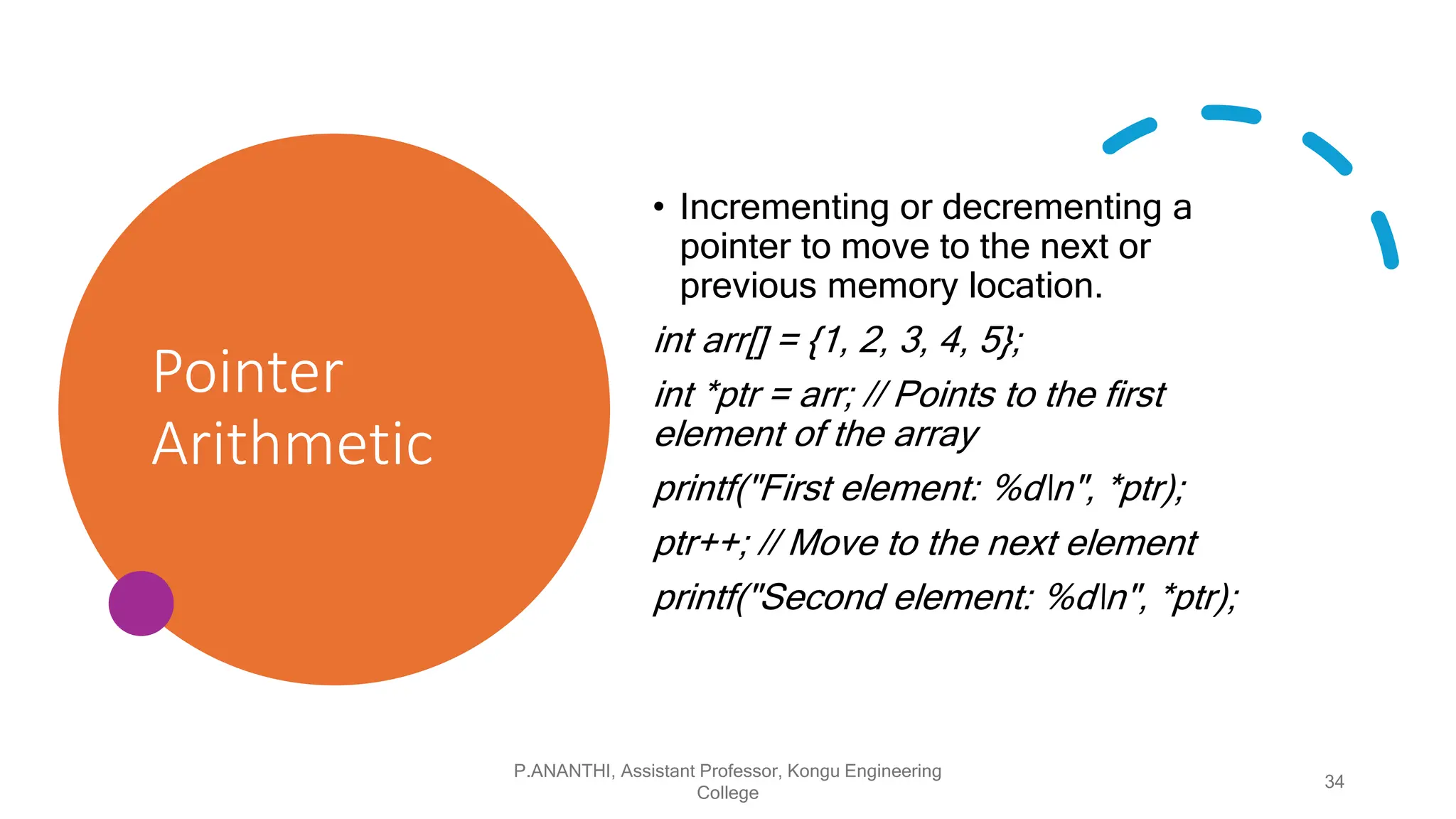 Pointer Arithmetic

• Incrementing or decrementing a pointer to move to the next or previous memory location.

int arr[] = {1, 2, 3, 4, 5};

int *ptr = arr; // Points to the first element of the array

printf("First element: %d\n", *ptr);

ptr++; // Move to the next element

printf("Second element: %d\n", *ptr);

P.ANANTHI, Assistant Professor, Kongu Engineering College

34